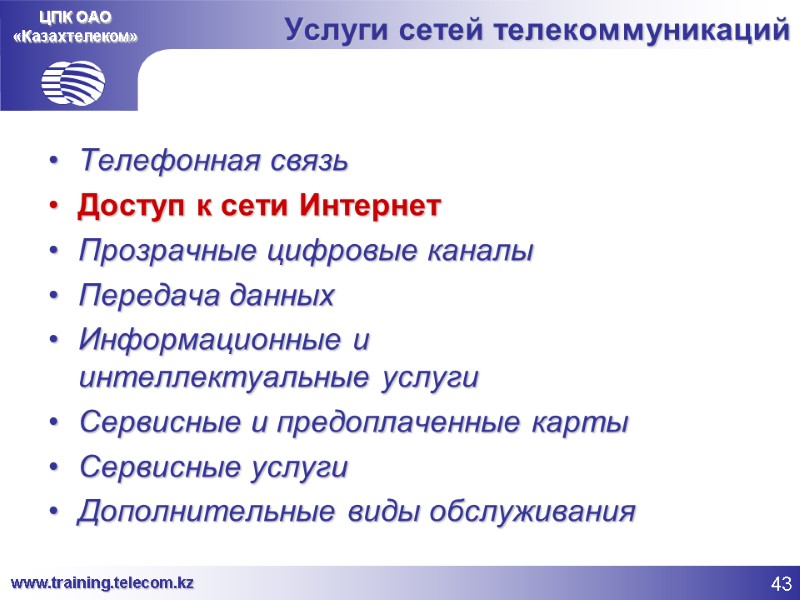 ЦПК ОАО «Казахтелеком»

Услуги сетей телекоммуникаций

• Телефонная связь
• Доступ к сети Интернет
• Прозрачные цифровые каналы
• Передача данных
• Информационные и интеллектуальные услуги
• Сервисные и предоплаченные карты
• Сервисные услуги
• Дополнительные виды обслуживания

www.training.telecom.kz

43